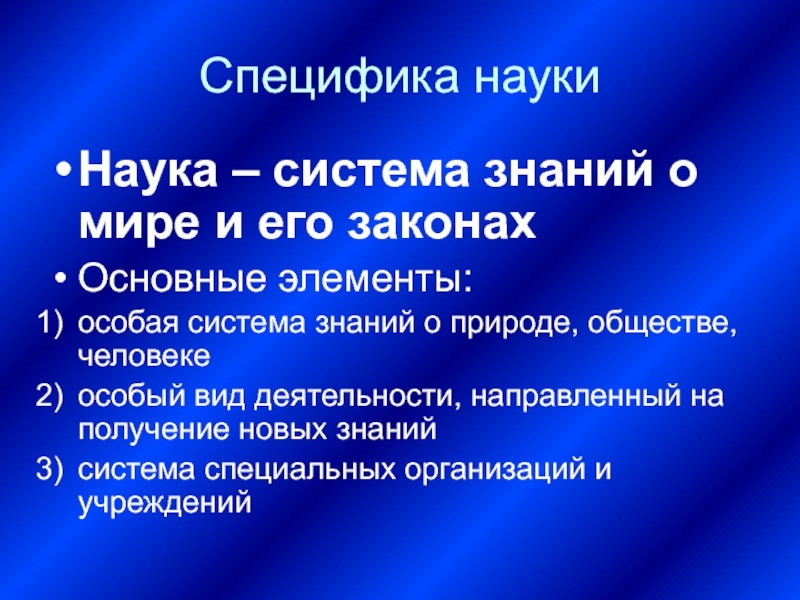 Специфика науки

• Наука – система знаний о мире и его законах

• Основные элементы:

1) особая система знаний о природе, обществе, человеке
2) особый вид деятельности, направленный на получение новых знаний
3) система специальных организаций и учреждений